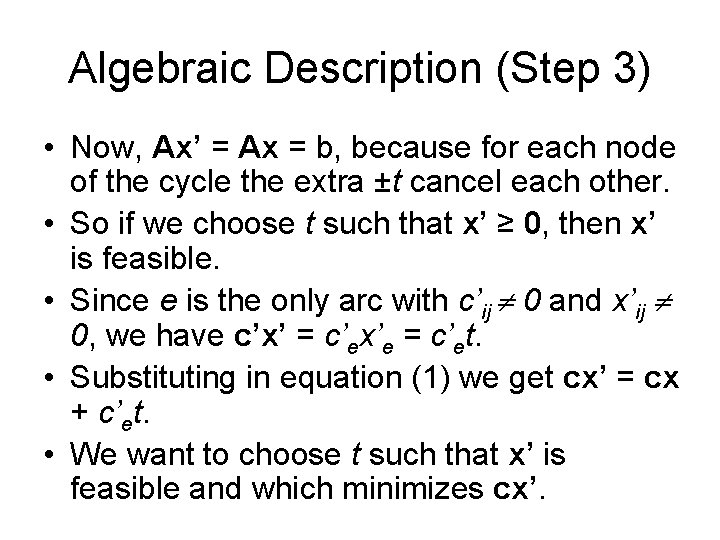 Algebraic Description (Step 3)

• Now, $\mathbf{Ax'} = \mathbf{Ax} = b$, because for each node of the cycle the extra $\pm t$ cancel each other.

• So if we choose $t$ such that $\mathbf{x'} \geq \mathbf{0}$, then $\mathbf{x'}$ is feasible.

• Since $e$ is the only arc with $c'_{ij} \neq 0$ and $x'_{ij} \neq 0$, we have $\mathbf{c'x'} = c'_e x'_e = c'_e t$.

• Substituting in equation (1) we get $\mathbf{cx'} = \mathbf{cx} + c'_e t$.

• We want to choose $t$ such that $\mathbf{x'}$ is feasible and which minimizes $\mathbf{cx'}$.